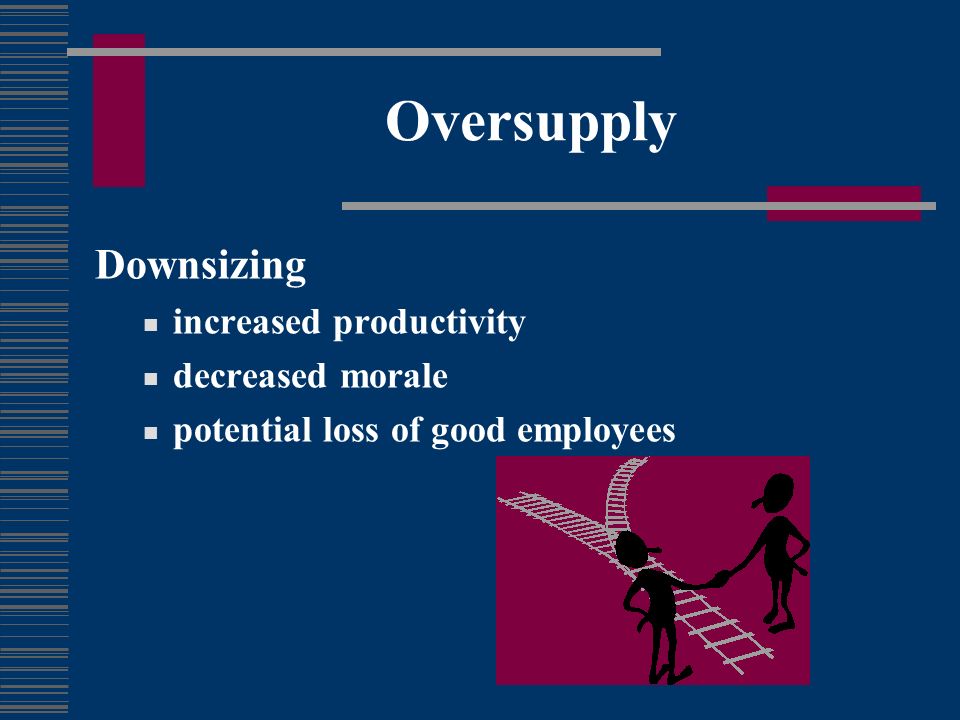 Oversupply

Downsizing

- increased productivity
- decreased morale
- potential loss of good employees